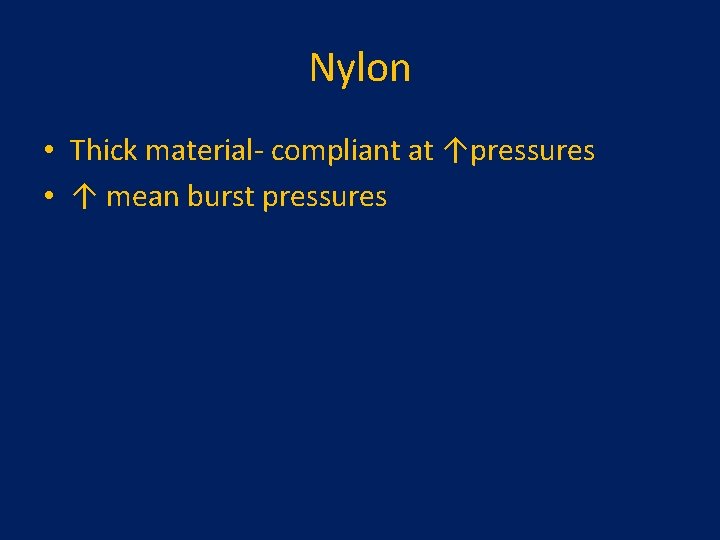 Nylon

• Thick material- compliant at ↑pressures
• ↑ mean burst pressures